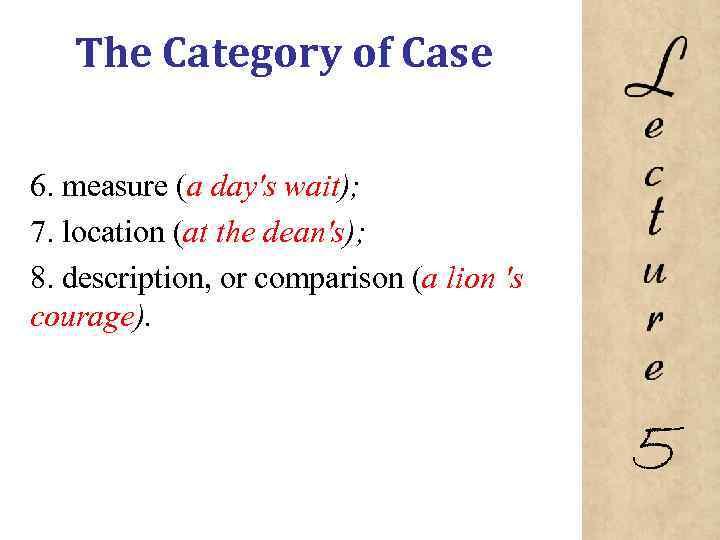 The Category of Case

6. measure (a day's wait);
7. location (at the dean's);
8. description, or comparison (a lion 's courage).

Lecture 5